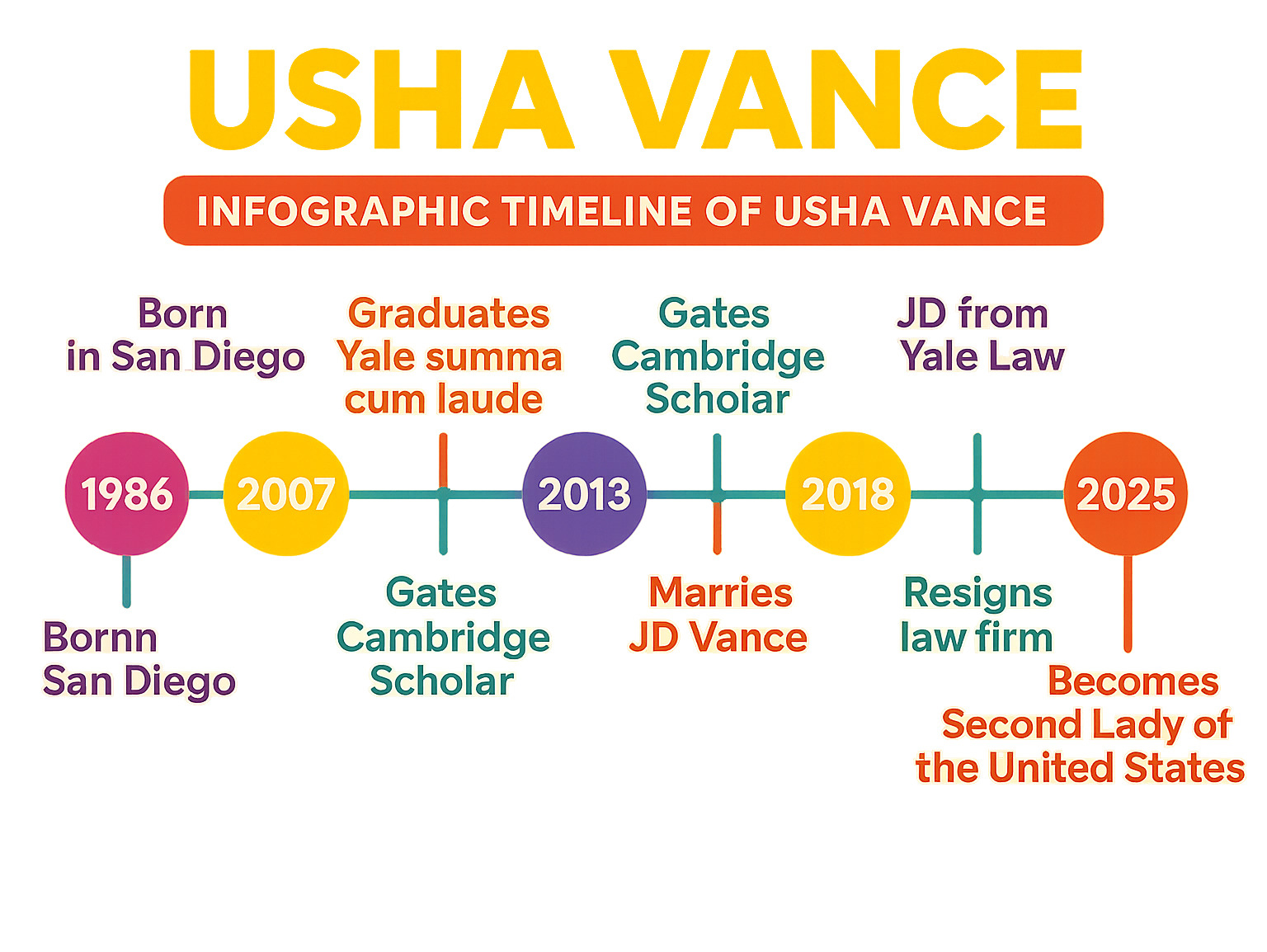 USHA VANCE

INFOGRAPHIC TIMELINE OF USHA VANCE

Born in San Diego

Graduates Yale summa cum laude

Gates Cambridge Schoiar

JD from Yale Law

1986

2007

2013

2018

2025

Bornn San Diego

Gates Cambridge Scholar

Marries JD Vance

Resigns law firm

Becomes Second Lady of the United States